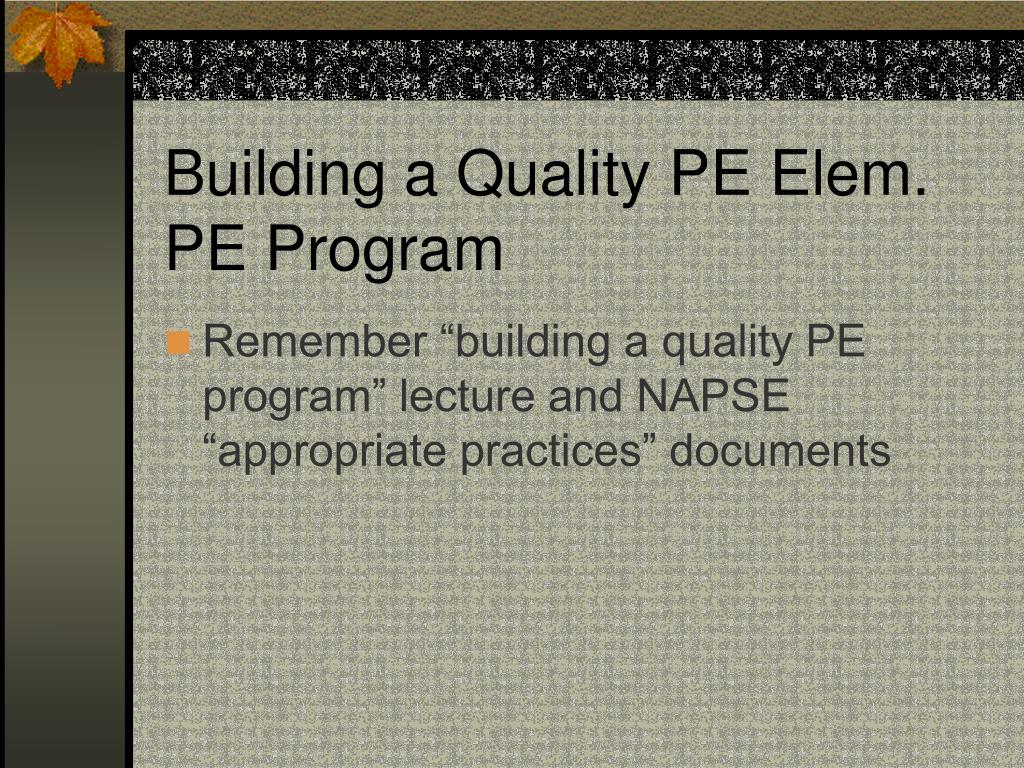 Building a Quality PE Elem. PE Program

Remember “building a quality PE program” lecture and NAPSE “appropriate practices” documents